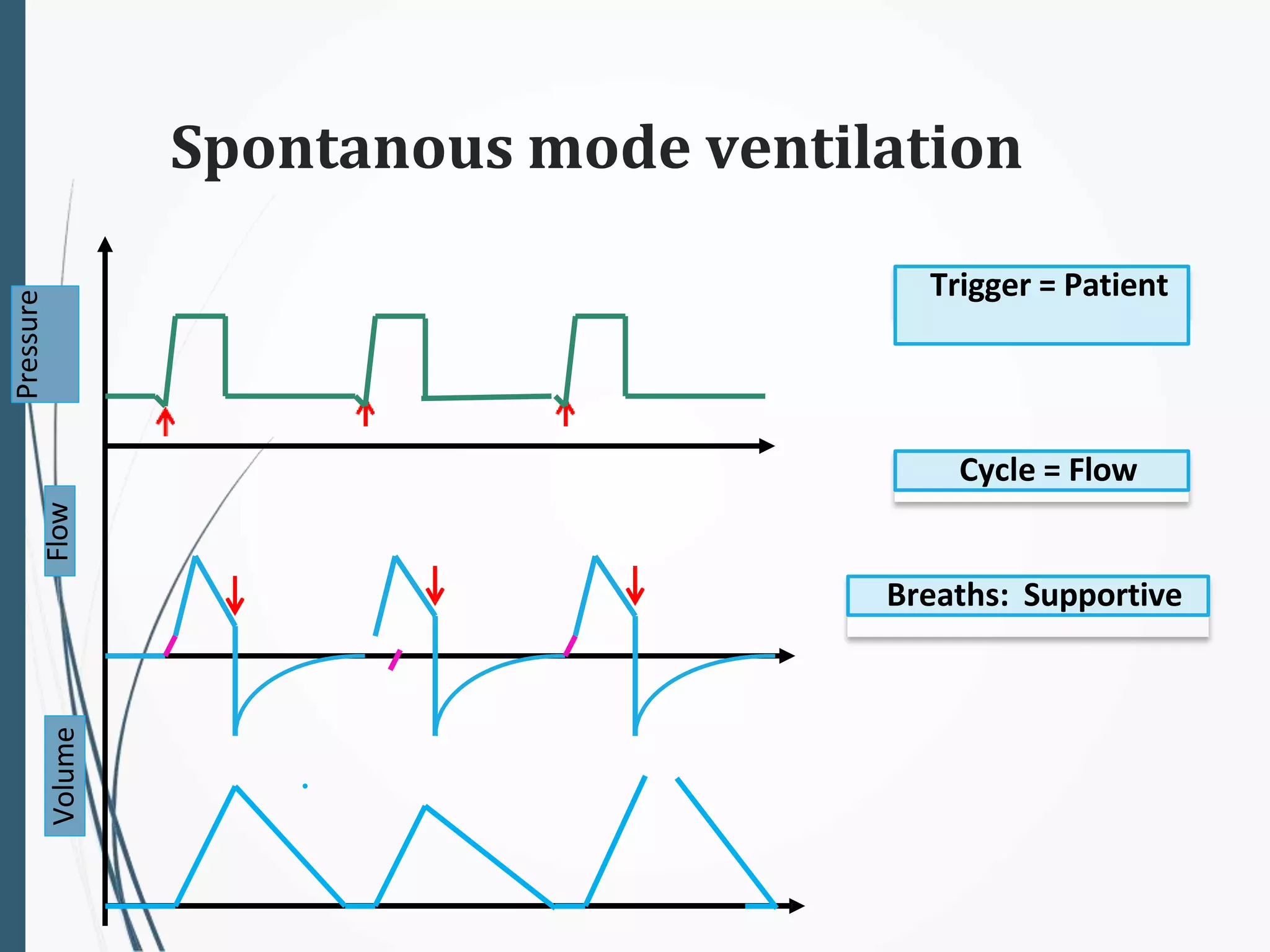 Spontanous mode ventilation

Pressure

Flow

Volume

Trigger = Patient

Cycle = Flow

Breaths: Supportive